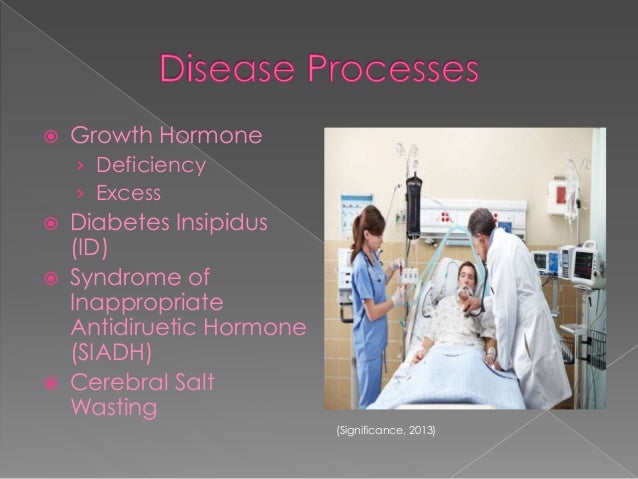 Disease Processes

Growth Hormone
› Deficiency
› Excess

Diabetes Insipidus (ID)

Syndrome of Inappropriate Antidiruetic Hormone (SIADH)

Cerebral Salt Wasting

(Significance, 2013)